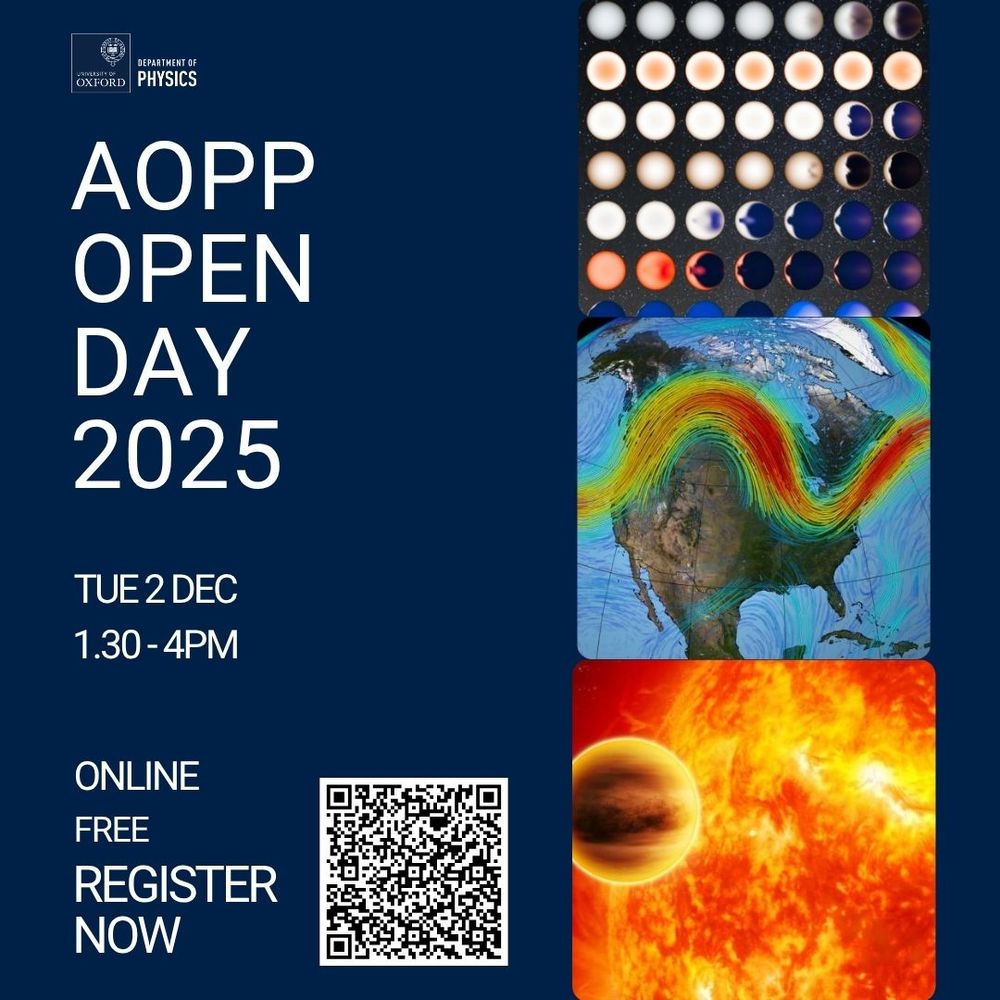 UNIVERSITY OF OXFORD DEPARTMENT OF PHYSICS

AOPP OPEN DAY 2025

TUE 2 DEC
1.30 - 4PM

ONLINE
FREE
REGISTER NOW